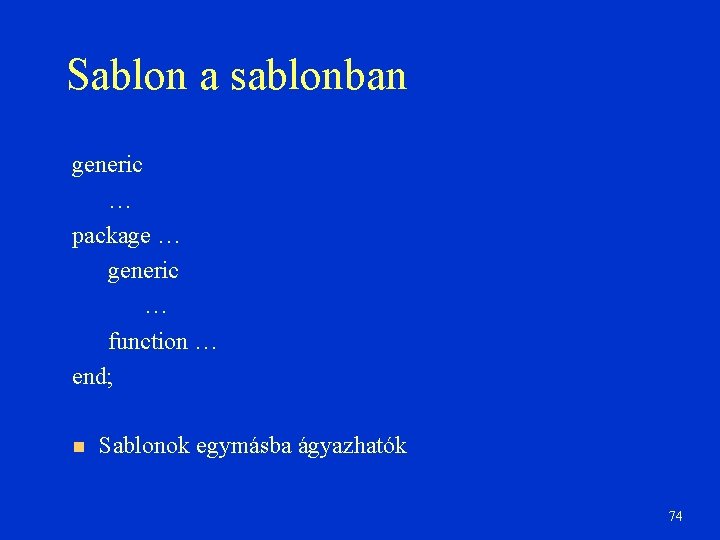 Sablon a sablonban

generic
…
package …
generic
…
function …
end;

Sablonok egymásba ágyazhatók

74